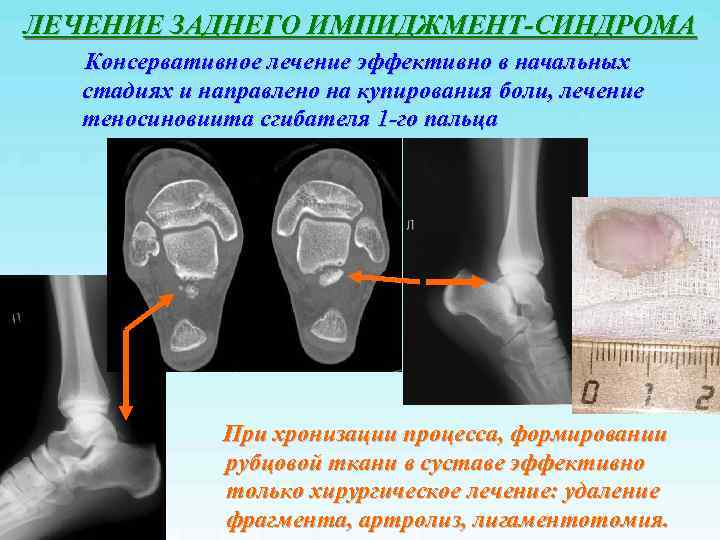 ЛЕЧЕНИЕ ЗАДНЕГО ИМПИДЖМЕНТ-СИНДРОМА

Консервативное лечение эффективно в начальных стадиях и направлено на купирования боли, лечение теносиновиита сгибателя 1-го пальца

Л

П

0 1 2

При хронизации процесса, формировании рубцовой ткани в суставе эффективно только хирургическое лечение: удаление фрагмента, артролиз, лигаментотомия.